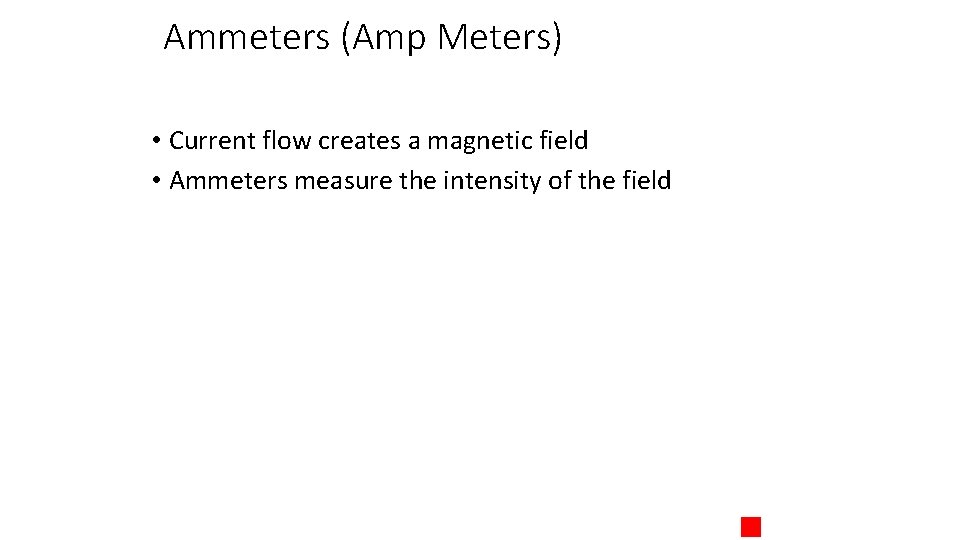 Ammeters (Amp Meters)

• Current flow creates a magnetic field
• Ammeters measure the intensity of the field